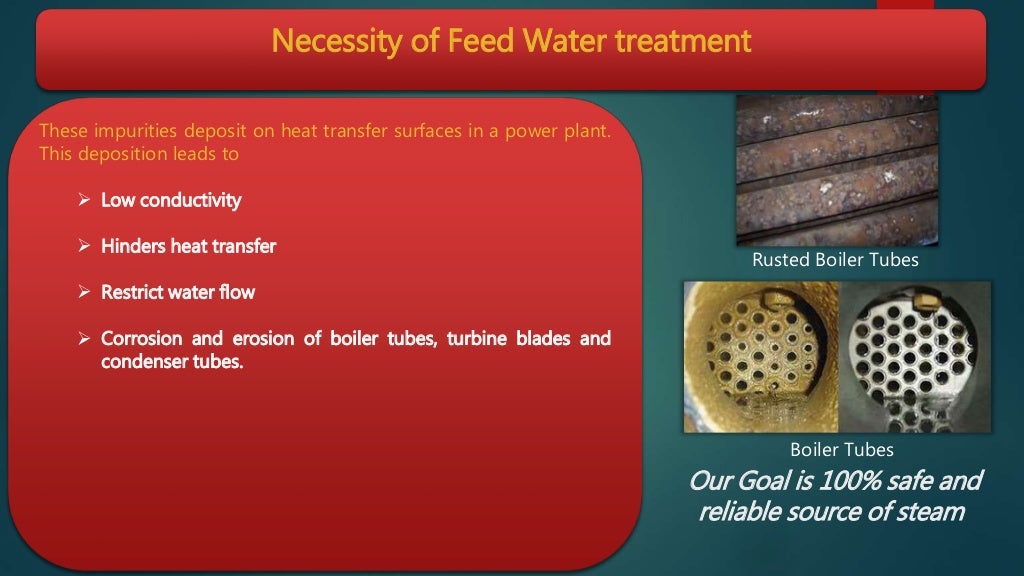 Necessity of Feed Water treatment

These impurities deposit on heat transfer surfaces in a power plant. This deposition leads to

➢ Low conductivity

➢ Hinders heat transfer

➢ Restrict water flow

➢ Corrosion and erosion of boiler tubes, turbine blades and condenser tubes.

Rusted Boiler Tubes

Boiler Tubes

Our Goal is 100% safe and reliable source of steam